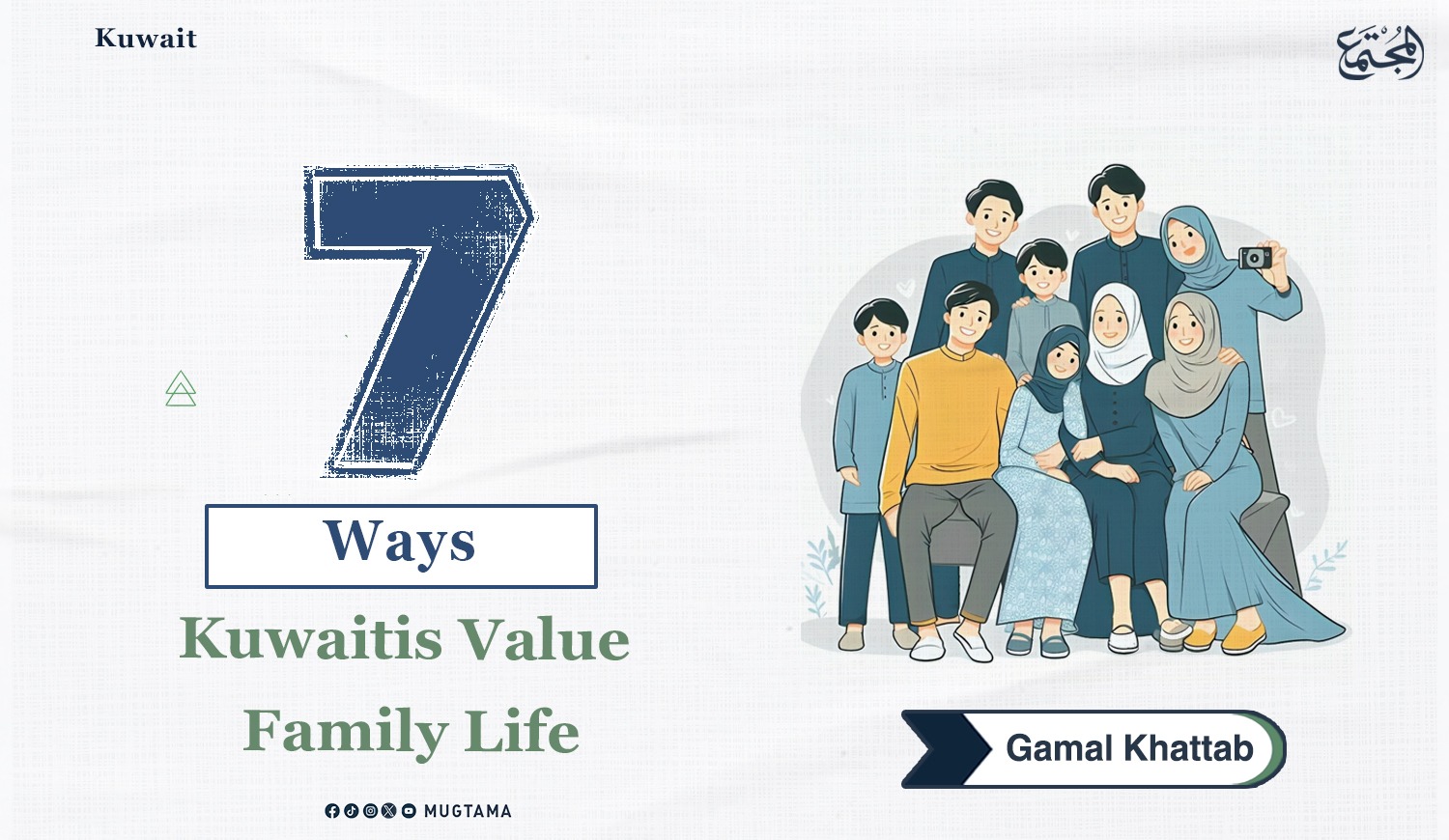 Kuwait

المجتمع

7

Ways

Kuwaitis Value Family Life

Gamal Khattab

MUGTAMA